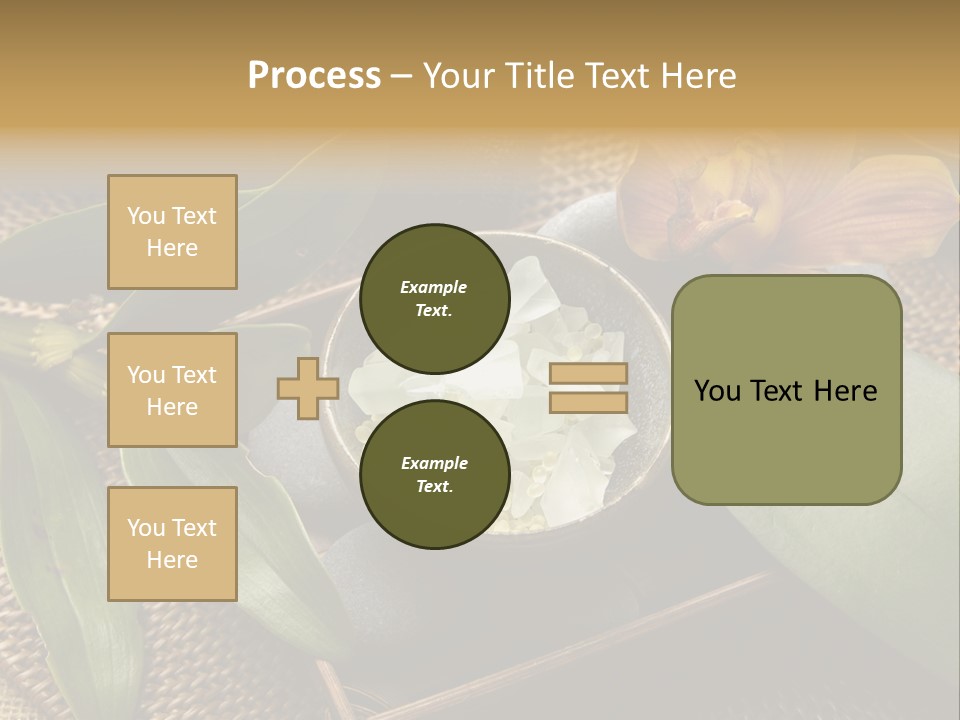 Process – Your Title Text Here

You Text Here

You Text Here

You Text Here

Example Text.

Example Text.

You Text Here